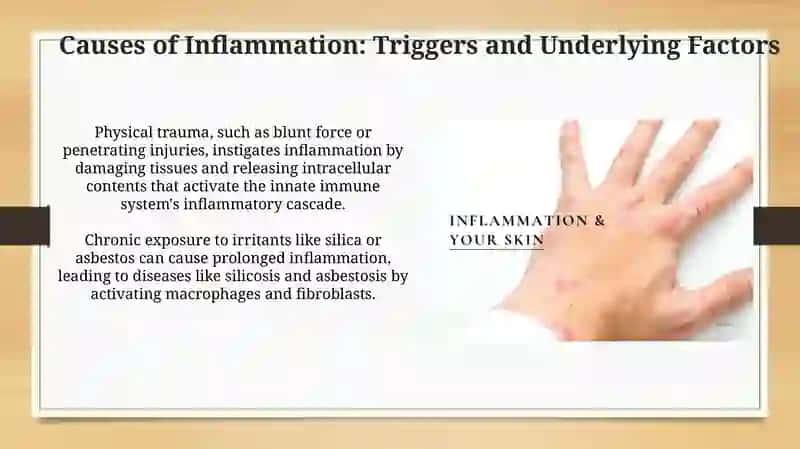 Causes of Inflammation: Triggers and Underlying Factors

Physical trauma, such as blunt force or penetrating injuries, instigates inflammation by damaging tissues and releasing intracellular contents that activate the innate immune system's inflammatory cascade.

Chronic exposure to irritants like silica or asbestos can cause prolonged inflammation, leading to diseases like silicosis and asbestosis by activating macrophages and fibroblasts.

INFLAMMATION & YOUR SKIN